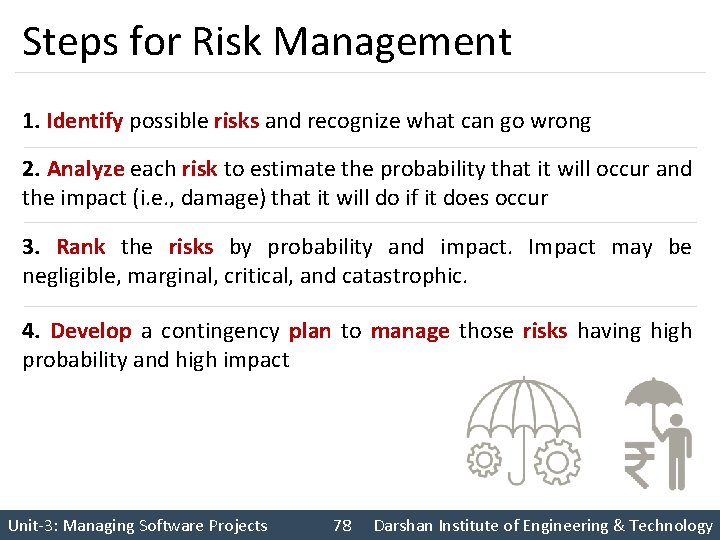 Steps for Risk Management

1. Identify possible risks and recognize what can go wrong

2. Analyze each risk to estimate the probability that it will occur and the impact (i.e., damage) that it will do if it does occur

3. Rank the risks by probability and impact. Impact may be negligible, marginal, critical, and catastrophic.

4. Develop a contingency plan to manage those risks having high probability and high impact

₹

Unit-3: Managing Software Projects 78 Darshan Institute of Engineering & Technology